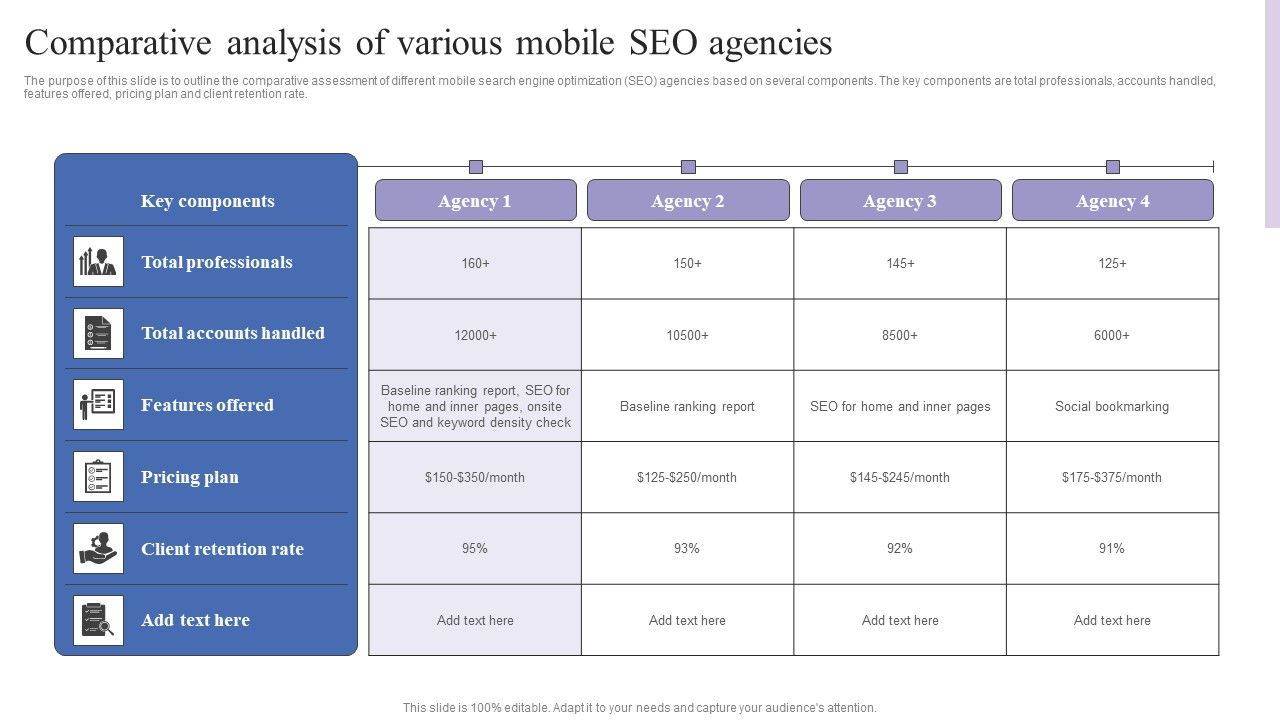 Comparative analysis of various mobile SEO agencies

The purpose of this slide is to outline the comparative assessment of different mobile search engine optimization (SEO) agencies based on several components. The key components are total professionals, accounts handled, features offered, pricing plan and client retention rate.

| Key components | Agency 1 | Agency 2 | Agency 3 | Agency 4 |
|---|---|---|---|---|
| Total professionals | 160+ | 150+ | 145+ | 125+ |
| Total accounts handled | 12000+ | 10500+ | 8500+ | 6000+ |
| Features offered | Baseline ranking report, SEO for home and inner pages, onsite SEO and keyword density check | Baseline ranking report | SEO for home and inner pages | Social bookmarking |
| Pricing plan | \$150-\$350/month | \$125-\$250/month | \$145-\$245/month | \$175-\$375/month |
| Client retention rate | 95% | 93% | 92% | 91% |
| Add text here | Add text here | Add text here | Add text here | Add text here |

This slide is 100% editable. Adapt it to your needs and capture your audience's attention.